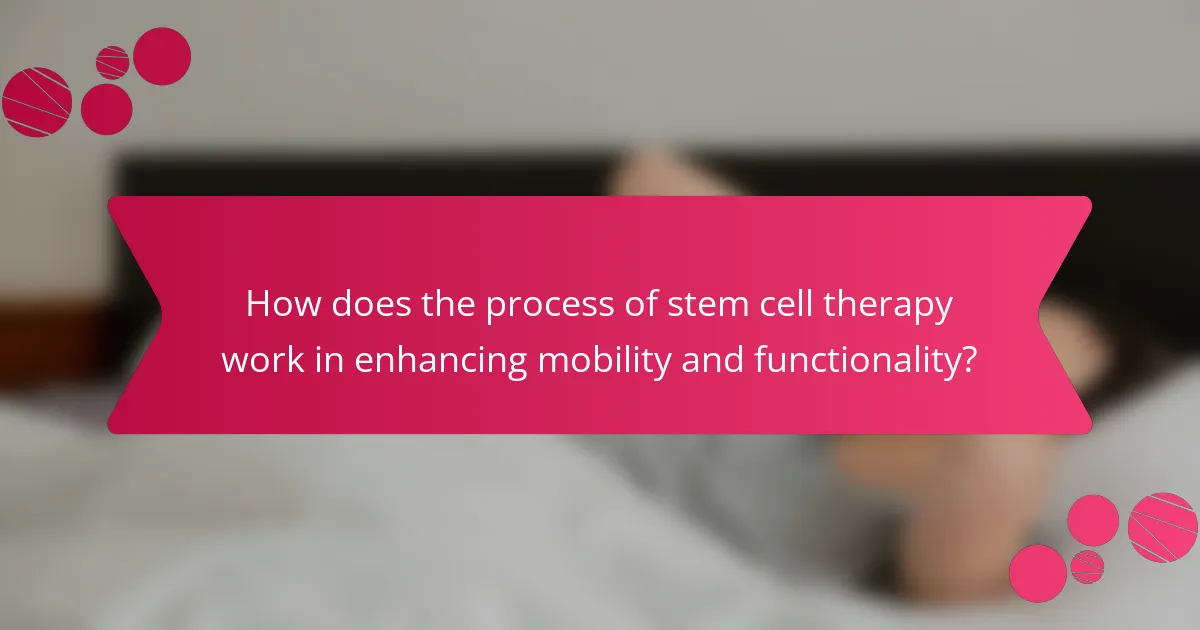 How does the process of stem cell therapy work in enhancing mobility and functionality?